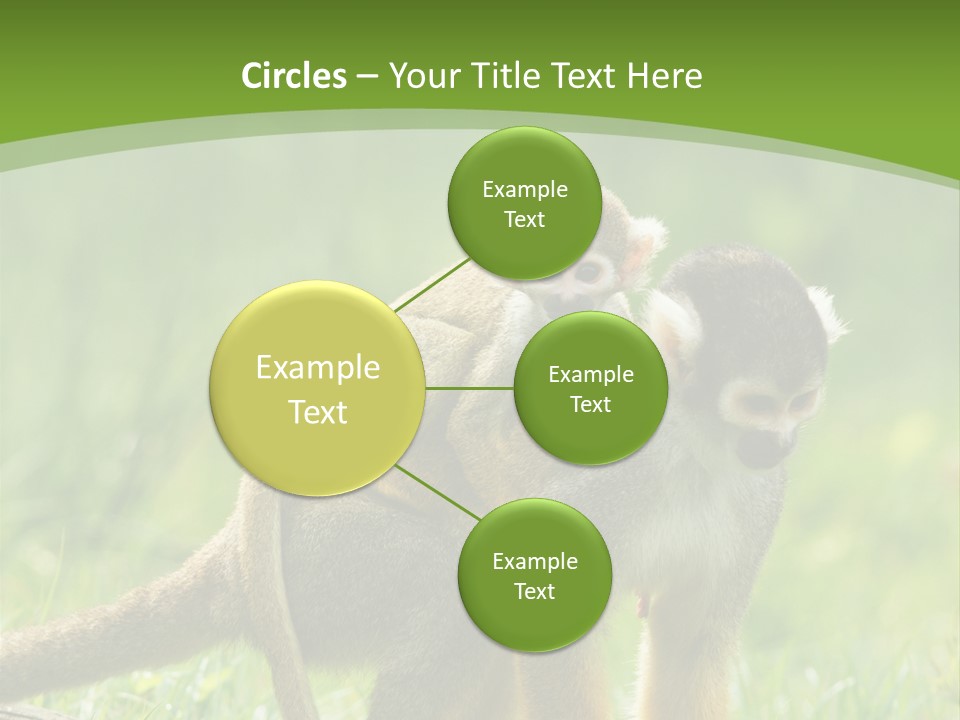 Circles – Your Title Text Here

Example Text

Example Text

Example Text

Example Text